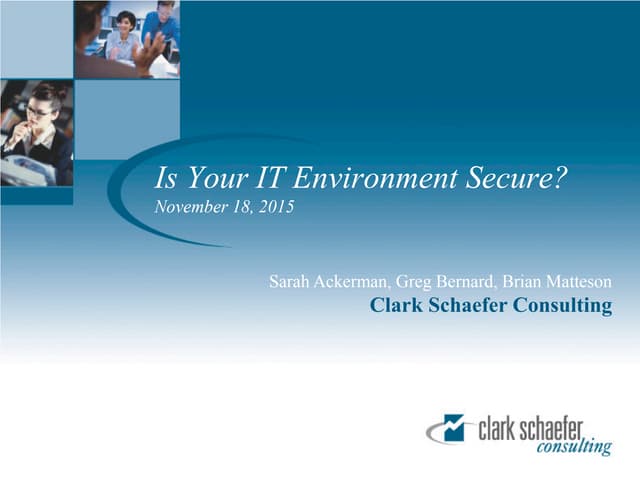 Is Your IT Environment Secure?
November 18, 2015

Sarah Ackerman, Greg Bernard, Brian Matteson
Clark Schaefer Consulting

clark schaefer
consulting